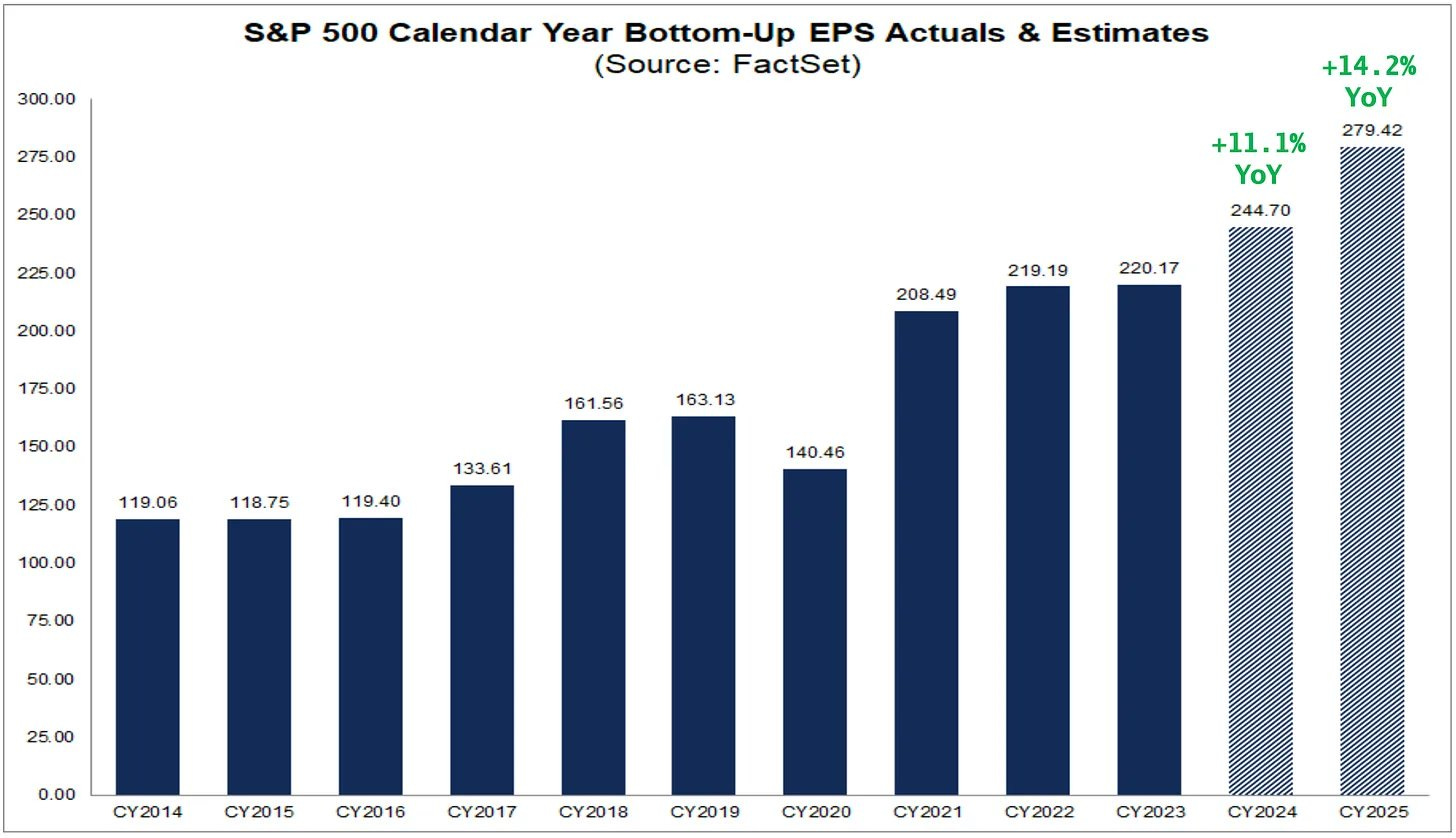 S&P 500 Calendar Year Bottom-Up EPS Actuals & Estimates
(Source: FactSet)

300.00
275.00
250.00
225.00
200.00
175.00
150.00
125.00
100.00
75.00
50.00
25.00
0.00

119.06
118.75
119.40
133.61
161.56
163.13
140.46
208.49
219.19
220.17
+11.1% YoY
244.70
+14.2% YoY
279.42

CY2014 CY2015 CY2016 CY2017 CY2018 CY2019 CY2020 CY2021 CY2022 CY2023 CY2024 CY2025